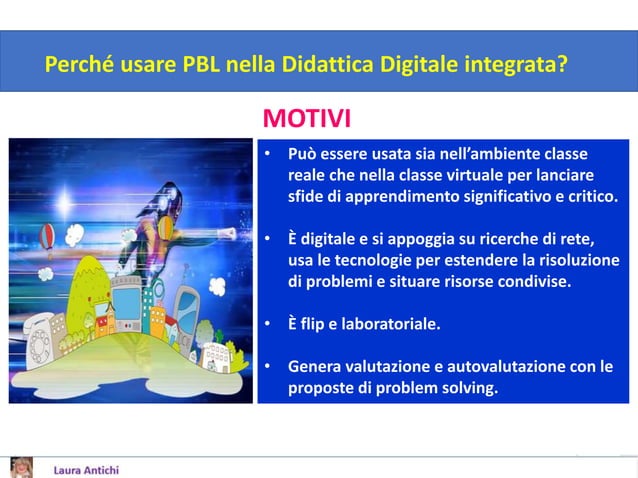 Perché usare PBL nella Didattica Digitale integrata?

MOTIVI

• Può essere usata sia nell'ambiente classe reale che nella classe virtuale per lanciare sfide di apprendimento significativo e critico.

• È digitale e si appoggia su ricerche di rete, usa le tecnologie per estendere la risoluzione di problemi e situare risorse condivise.

• È flip e laboratoriale.

• Genera valutazione e autovalutazione con le proposte di problem solving.

Laura Antichi